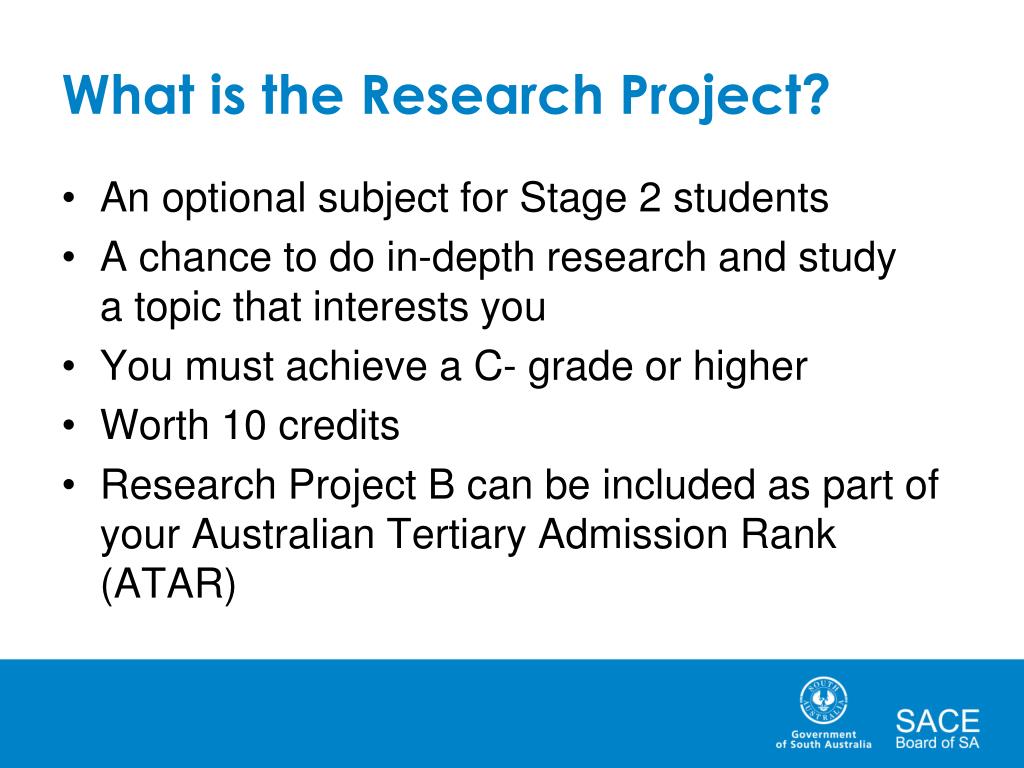 What is the Research Project?

• An optional subject for Stage 2 students
• A chance to do in-depth research and study a topic that interests you
• You must achieve a C- grade or higher
• Worth 10 credits
• Research Project B can be included as part of your Australian Tertiary Admission Rank (ATAR)

SOUTH AUSTRALIA
Government of South Australia

SACE
Board of SA